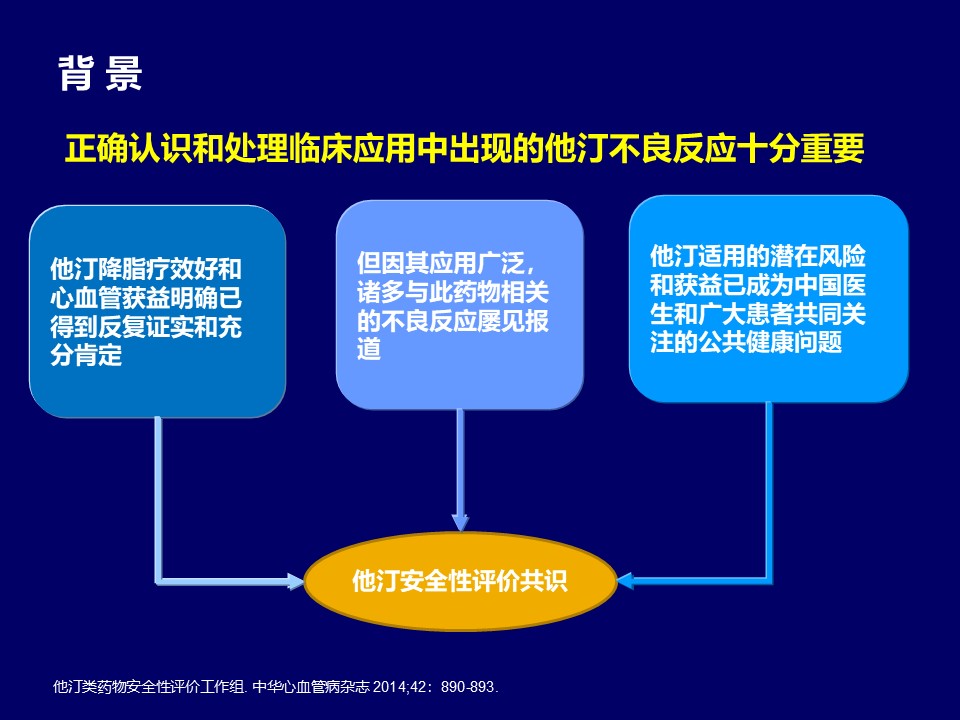 背 景

正确认识和处理临床应用中出现的他汀不良反应十分重要

他汀降脂疗效好和心血管获益明确已得到反复证实和充分肯定

但因其应用广泛，诸多与此药物相关的不良反应屡见报道

他汀适用的潜在风险和获益已成为中国医生和广大患者共同关注的公共健康问题

他汀安全性评价共识

他汀类药物安全性评价工作组. 中华心血管病杂志 2014;42：890-893.